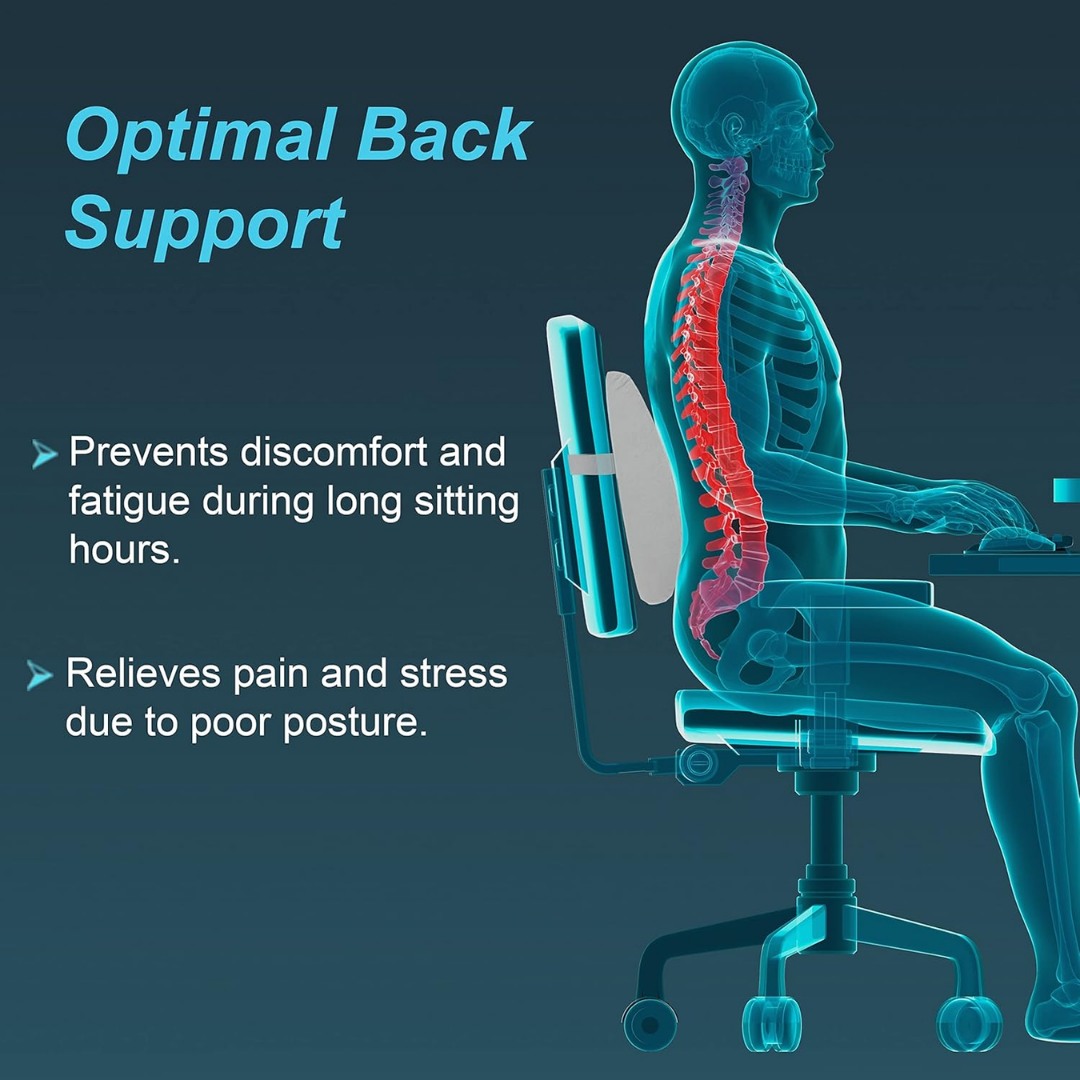 Optimal Back Support

➤ Prevents discomfort and fatigue during long sitting hours.

➤ Relieves pain and stress due to poor posture.